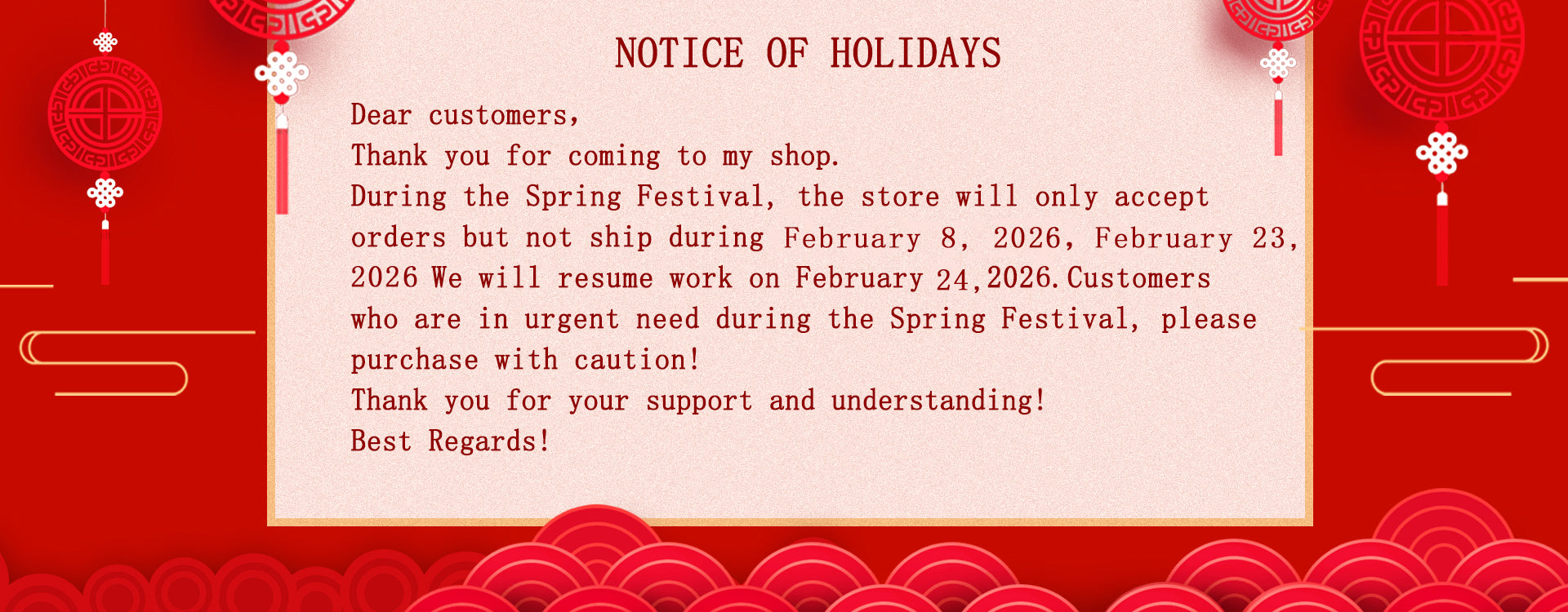 NOTICE OF HOLIDAYS

Dear customers,
Thank you for coming to my shop.
During the Spring Festival, the store will only accept orders but not ship during February 8, 2026, February 23, 2026 We will resume work on February 24,2026.Customers who are in urgent need during the Spring Festival, please purchase with caution!
Thank you for your support and understanding!
Best Regards!